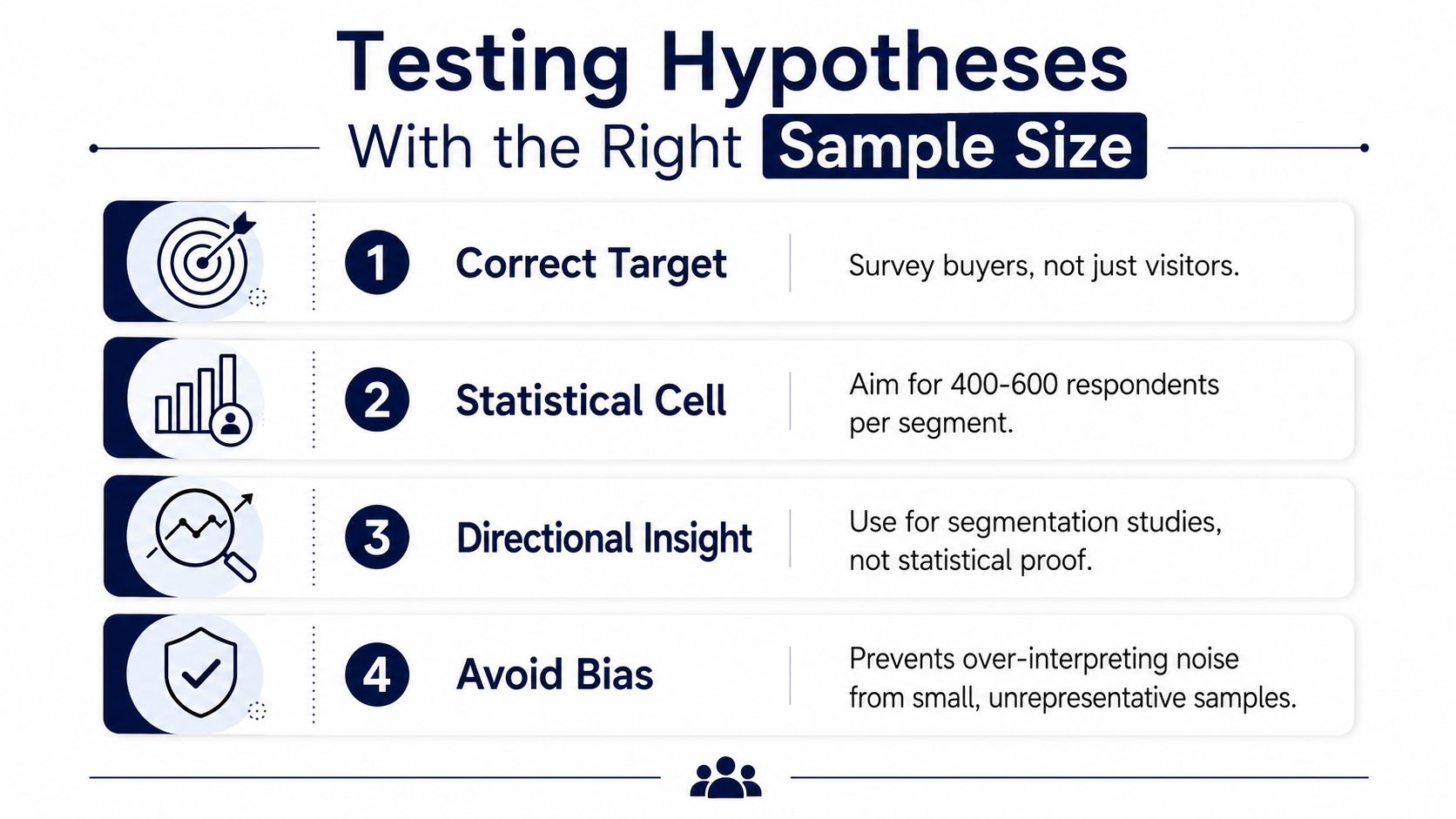 Testing Hypotheses
With the Right Sample Size

1 Correct Target
Survey buyers, not just visitors.

2 Statistical Cell
Aim for 400-600 respondents per segment.

3 Directional Insight
Use for segmentation studies, not statistical proof.

4 Avoid Bias
Prevents over-interpreting noise from small, unrepresentative samples.